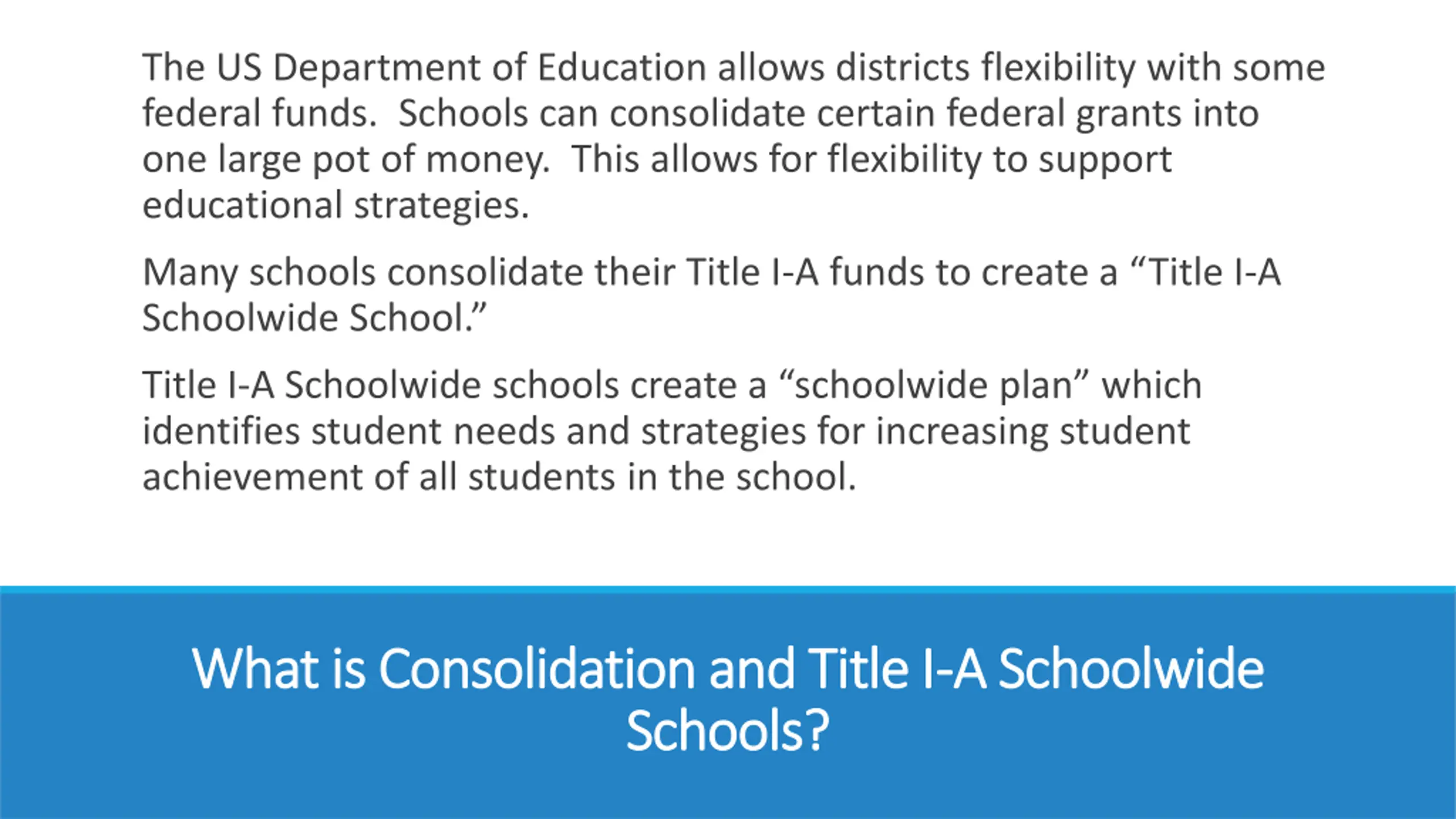 The US Department of Education allows districts flexibility with some federal funds.  Schools can consolidate certain federal grants into one large pot of money.  This allows for flexibility to support educational strategies.

Many schools consolidate their Title I-A funds to create a “Title I-A Schoolwide School.”

Title I-A Schoolwide schools create a “schoolwide plan” which identifies student needs and strategies for increasing student achievement of all students in the school.

What is Consolidation and Title I-A Schoolwide Schools?